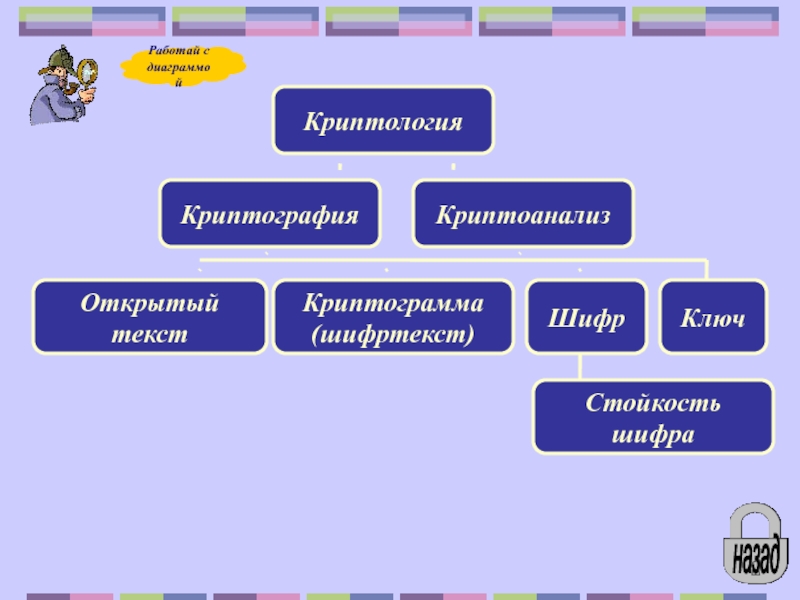 Работай с диаграммой

Криптология

Криптография

Криптоанализ

Открытый текст

Криптограмма (шифртекст)

Шифр

Ключ

Стойкость шифра

назад